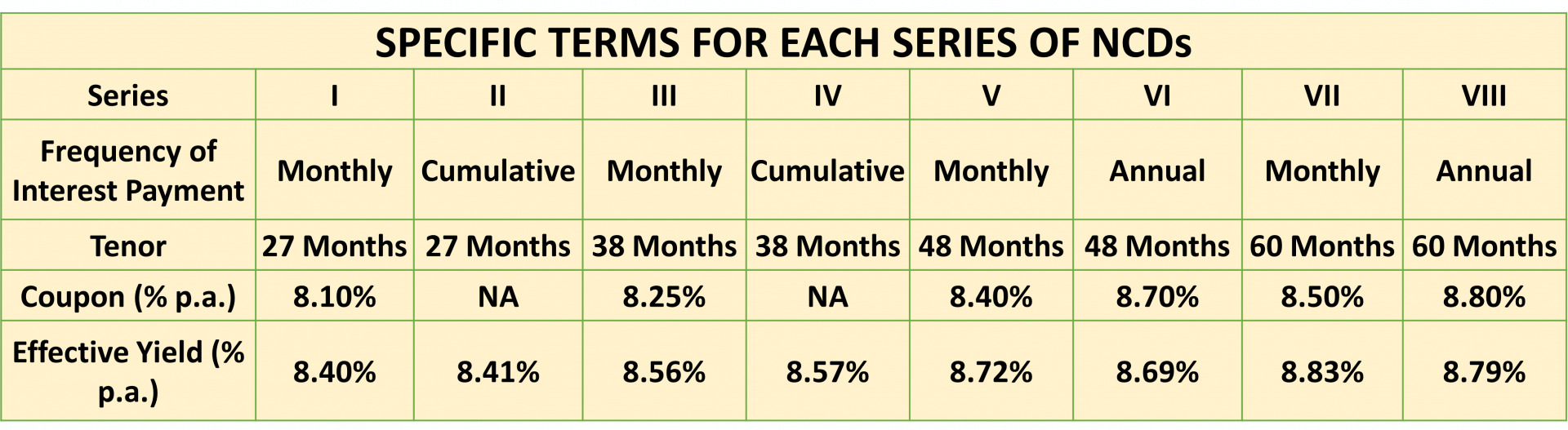 SPECIFIC TERMS FOR EACH SERIES OF NCDs

| Series | I | II | III | IV | V | VI | VII | VIII |
|---|---|---|---|---|---|---|---|---|
| Frequency of Interest Payment | Monthly | Cumulative | Monthly | Cumulative | Monthly | Annual | Monthly | Annual |
| Tenor | 27 Months | 27 Months | 38 Months | 38 Months | 48 Months | 48 Months | 60 Months | 60 Months |
| Coupon (% p.a.) | 8.10% | NA | 8.25% | NA | 8.40% | 8.70% | 8.50% | 8.80% |
| Effective Yield (% p.a.) | 8.40% | 8.41% | 8.56% | 8.57% | 8.72% | 8.69% | 8.83% | 8.79% |